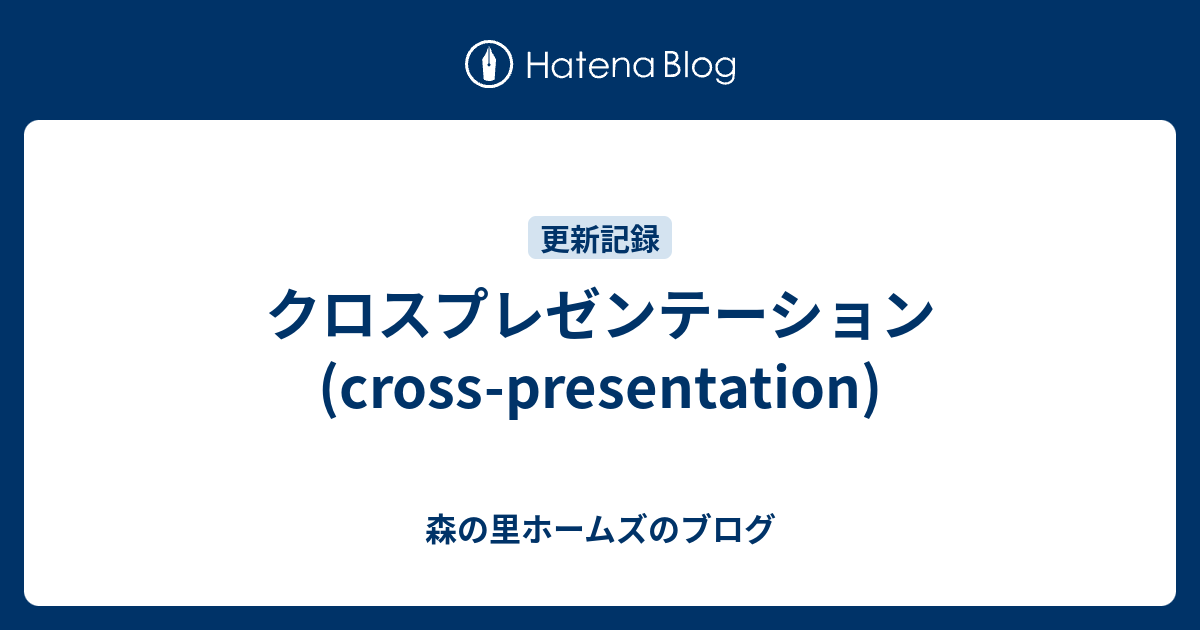 Hatena Blog

更新記録

クロスプレゼンテーション (cross-presentation)

森の里ホームズのブログ